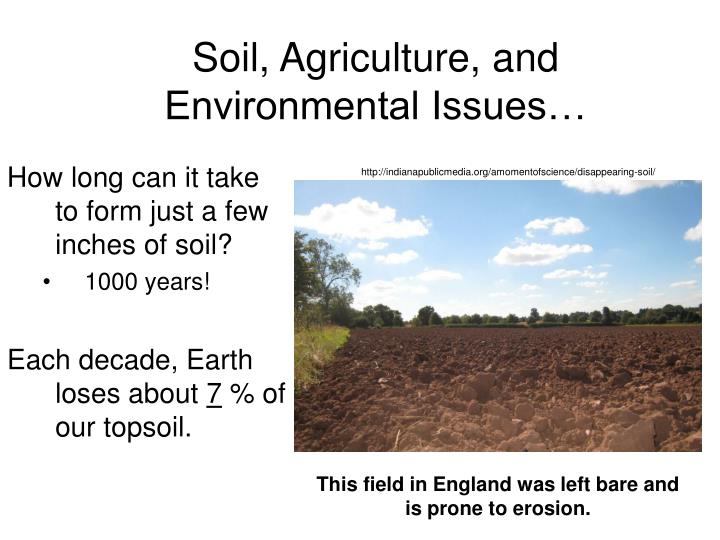 Soil, Agriculture, and Environmental Issues…

How long can it take to form just a few inches of soil?

• 1000 years!

Each decade, Earth loses about 7 % of our topsoil.

http://indianapublicmedia.org/amomentofscience/disappearing-soil/

This field in England was left bare and is prone to erosion.